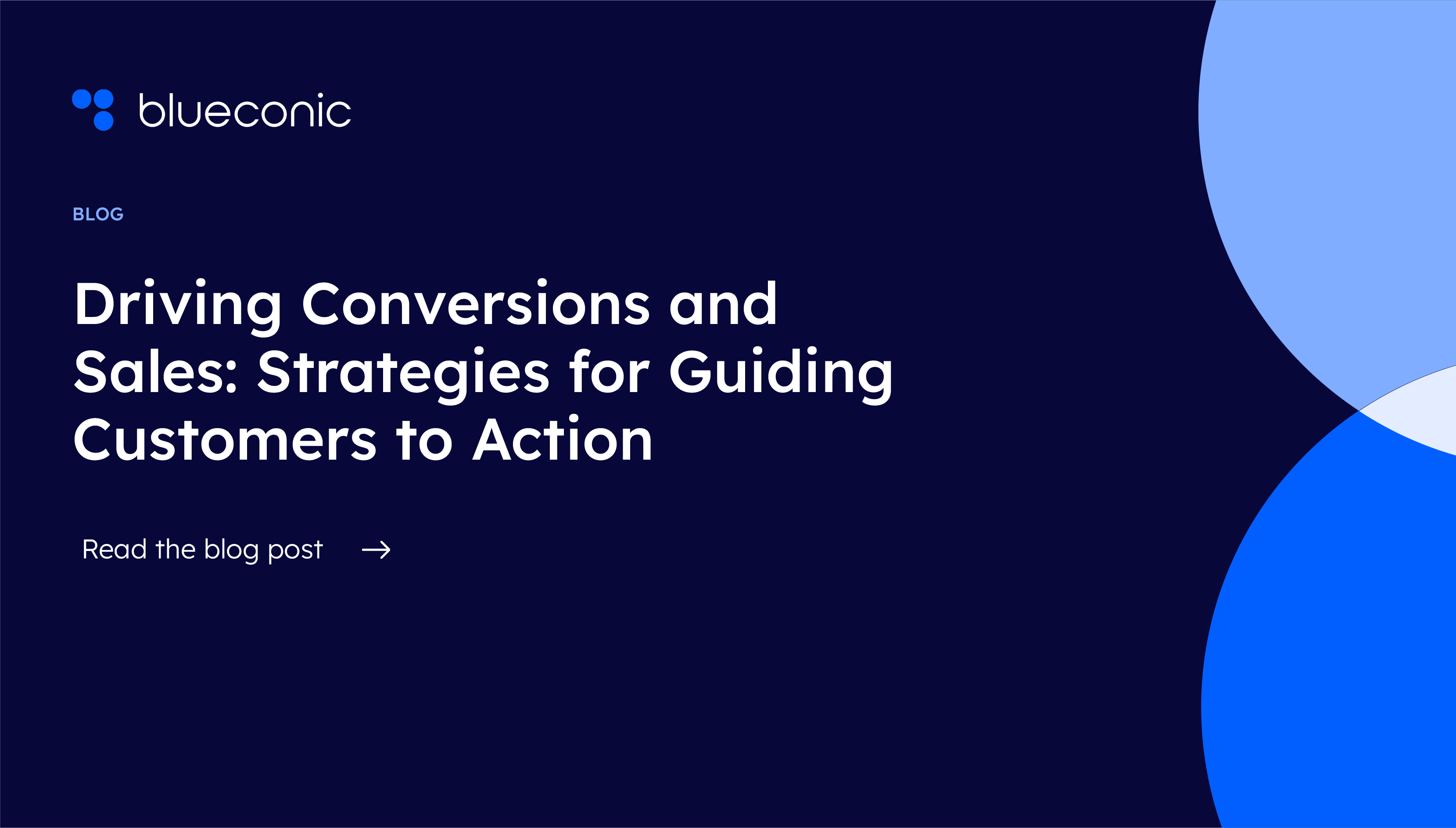 blueconic

BLOG

Driving Conversions and Sales: Strategies for Guiding Customers to Action

Read the blog post →